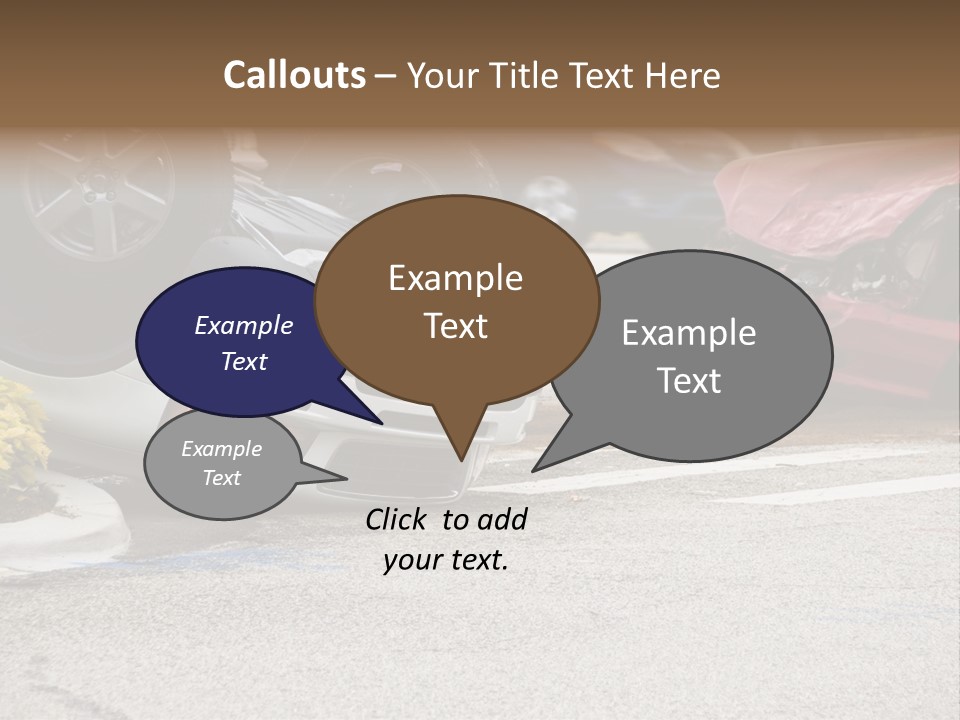 Callouts – Your Title Text Here

Example Text

Example Text

Example Text

Example Text

Click to add your text.